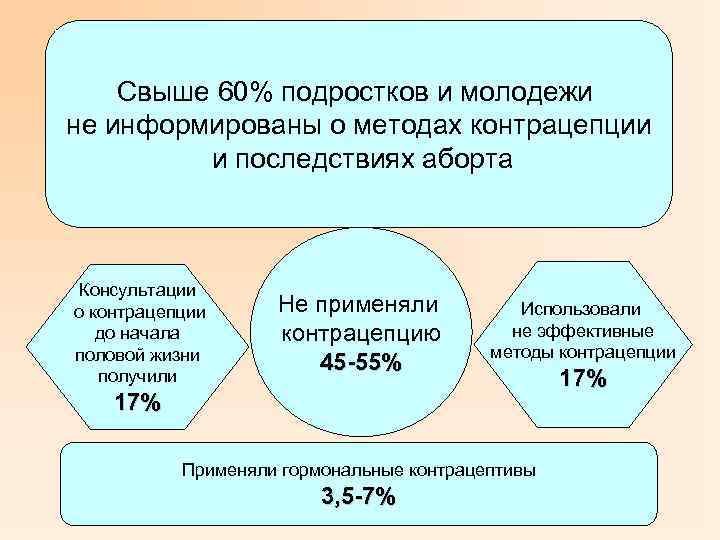 Свыше 60% подростков и молодежи не информированы о методах контрацепции и последствиях аборта

Консультации о контрацепции до начала половой жизни получили
17%

Не применяли контрацепцию
45-55%

Использовали не эффективные методы контрацепции
17%

Применяли гормональные контрацептивы
3,5-7%